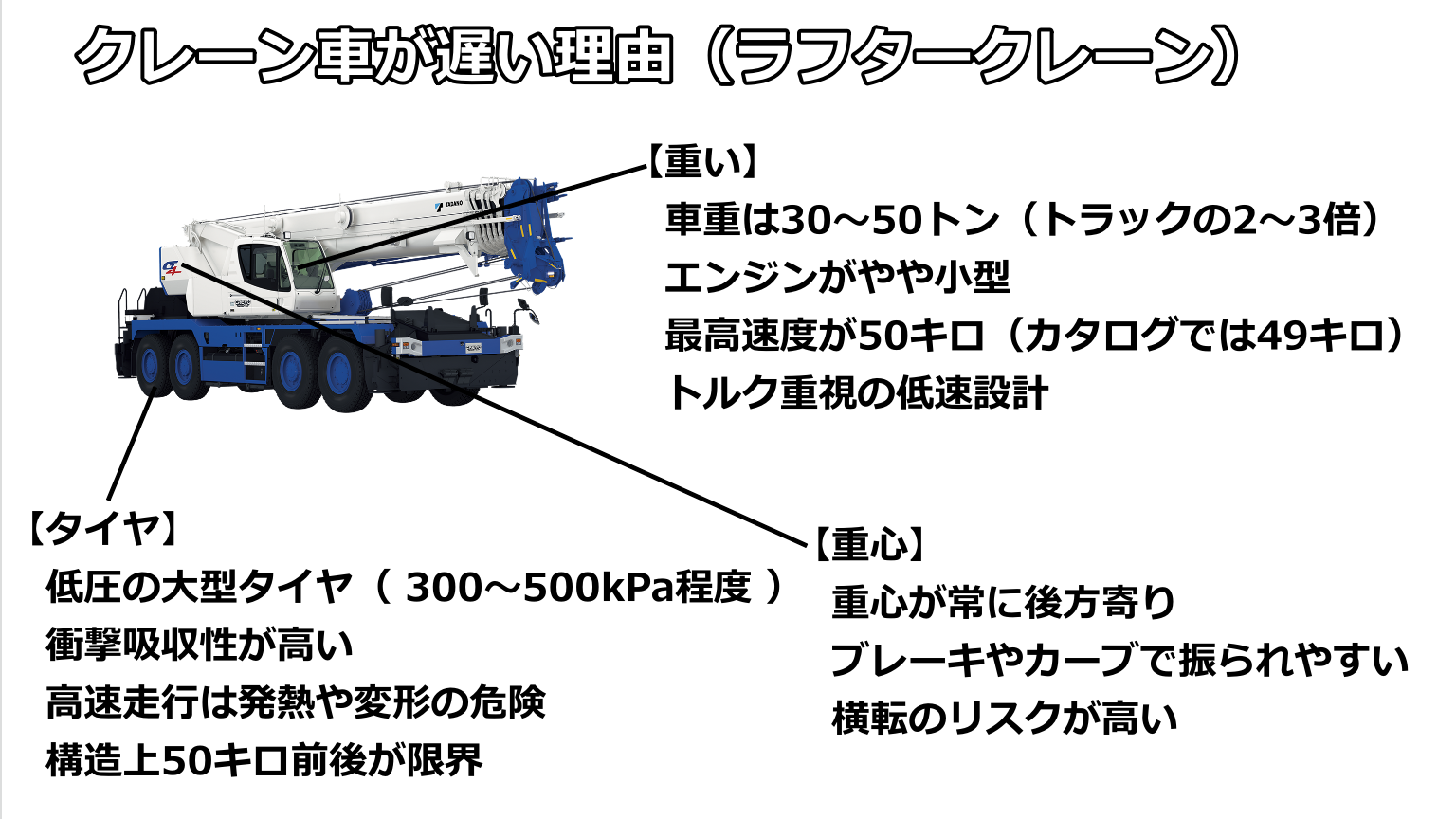 クレーン車が遅い理由（ラフタークレーン）

TADANO

【重い】
車重は30～50トン（トラックの2～3倍）
エンジンがやや小型
最高速度が50キロ（カタログでは49キロ）
トルク重視の低速設計

【タイヤ】
低圧の大型タイヤ（ 300～500kPa程度 ）
衝撃吸収性が高い
高速走行は発熱や変形の危険
構造上50キロ前後が限界

【重心】
重心が常に後方寄り
ブレーキやカーブで振られやすい
横転のリスクが高い